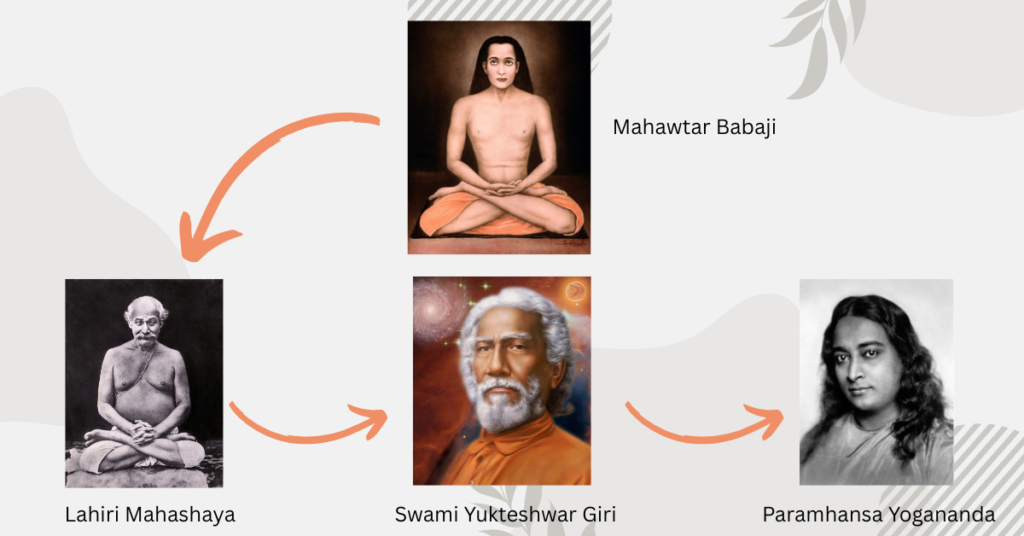 Mahawtar Babaji

Lahiri Mahashaya

Swami Yukteshwar Giri

Paramhansa Yogananda